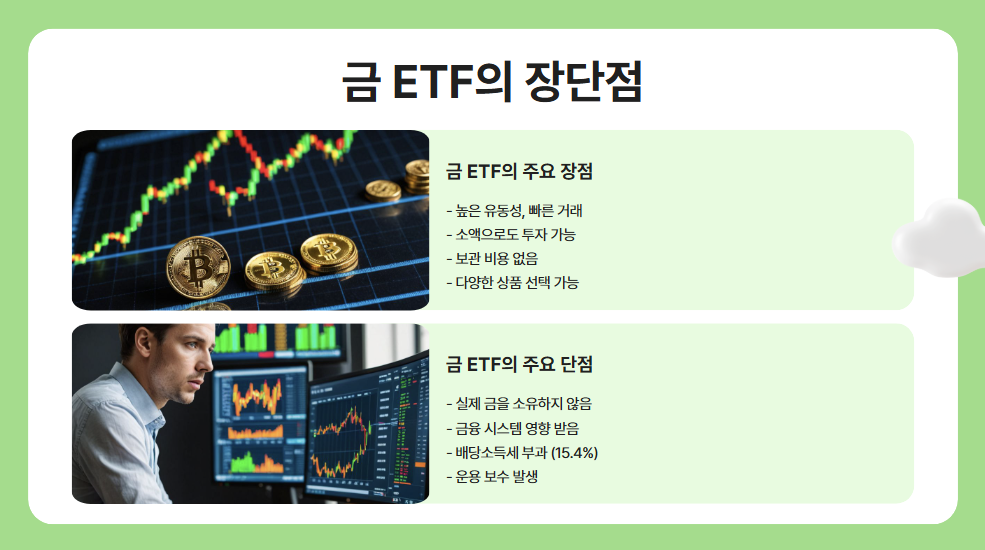 금 ETF의 장단점

금 ETF의 주요 장점

- 높은 유동성, 빠른 거래
- 소액으로도 투자 가능
- 보관 비용 없음
- 다양한 상품 선택 가능

금 ETF의 주요 단점

- 실제 금을 소유하지 않음
- 금융 시스템 영향 받음
- 배당소득세 부과 (15.4%)
- 운용 보수 발생